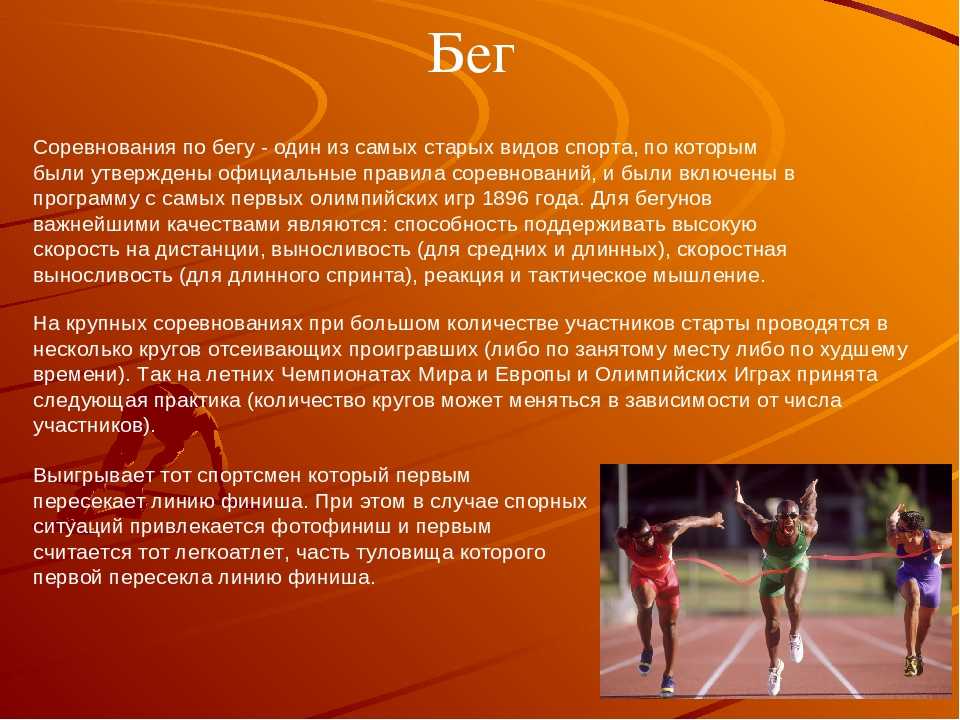 Бег

Соревнования по бегу - один из самых старых видов спорта, по которым были утверждены официальные правила соревнований, и были включены в программу с самых первых олимпийских игр 1896 года. Для бегунов важнейшими качествами являются: способность поддерживать высокую скорость на дистанции, выносливость (для средних и длинных), скоростная выносливость (для длинного спринта), реакция и тактическое мышление.

На крупных соревнованиях при большом количестве участников старты проводятся в несколько кругов отсеивающих проигравших (либо по занятому месту либо по худшему времени). Так на летних Чемпионатах Мира и Европы и Олимпийских Играх принята следующая практика (количество кругов может меняться в зависимости от числа участников).

Выигрывает тот спортсмен который первым пересекает линию финиша. При этом в случае спорных ситуаций привлекается фотофиниш и первым считается тот легкоатлет, часть туловища которого первой пересекла линию финиша.